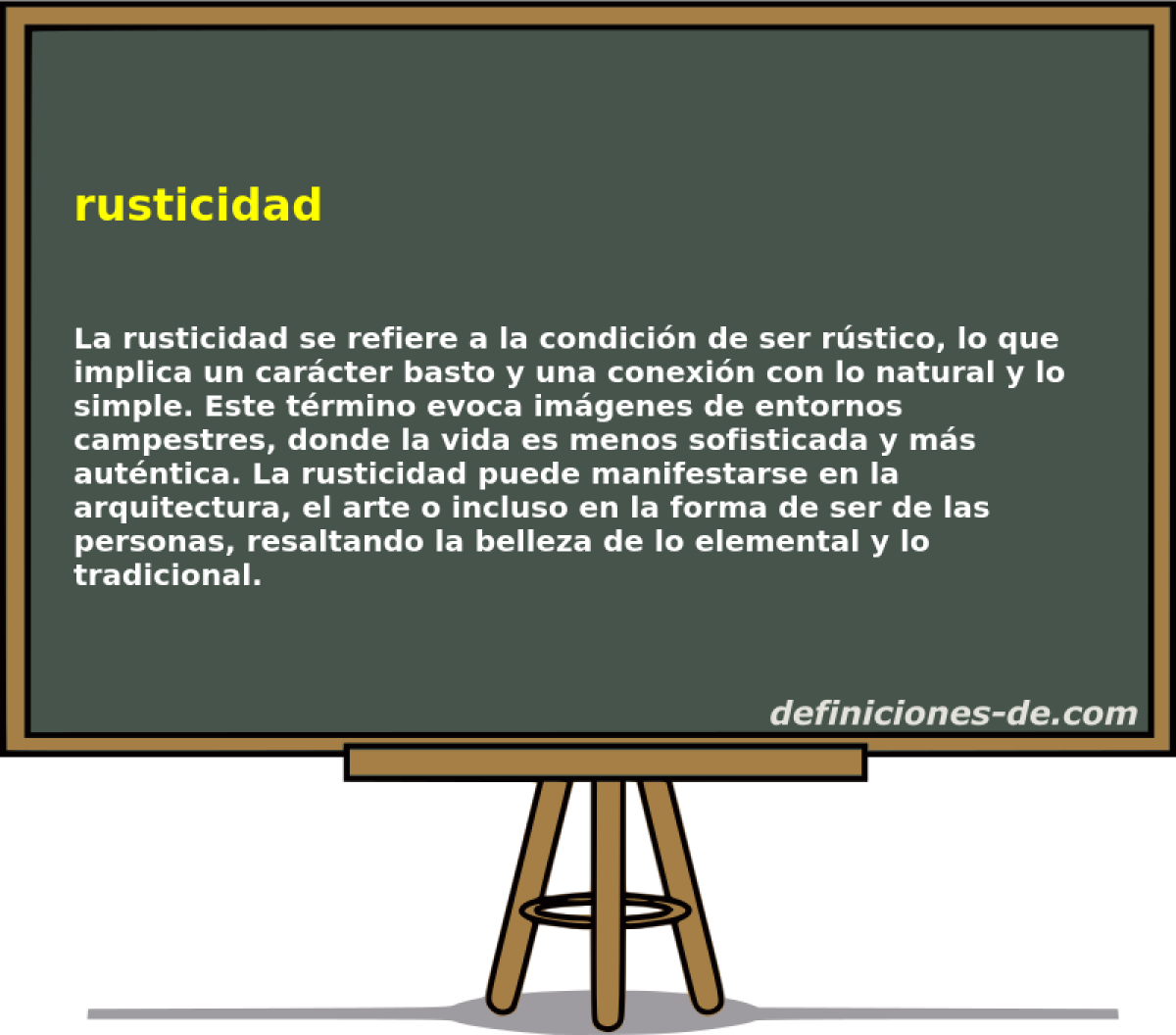 rusticidad

La rusticidad se refiere a la condición de ser rústico, lo que implica un carácter basto y una conexión con lo natural y lo simple. Este término evoca imágenes de entornos campestres, donde la vida es menos sofisticada y más auténtica. La rusticidad puede manifestarse en la arquitectura, el arte o incluso en la forma de ser de las personas, resaltando la belleza de lo elemental y lo tradicional.

definiciones-de.com